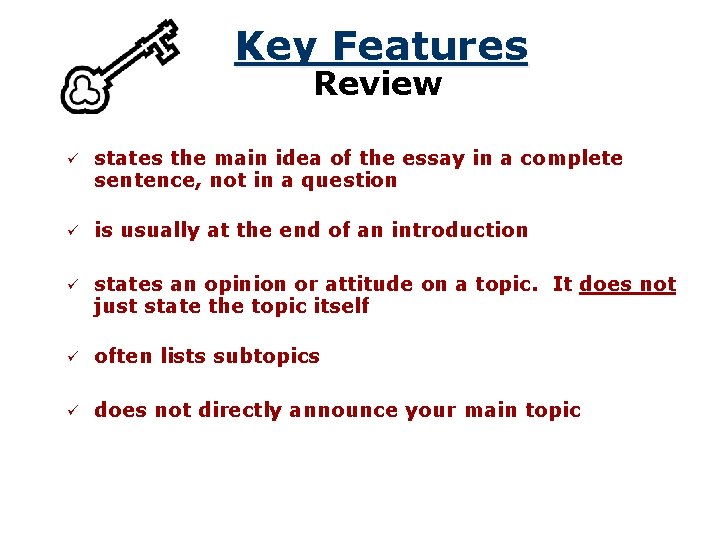 Key Features
Review

✓ states the main idea of the essay in a complete sentence, not in a question

✓ is usually at the end of an introduction

✓ states an opinion or attitude on a topic. It does not just state the topic itself

✓ often lists subtopics

✓ does not directly announce your main topic